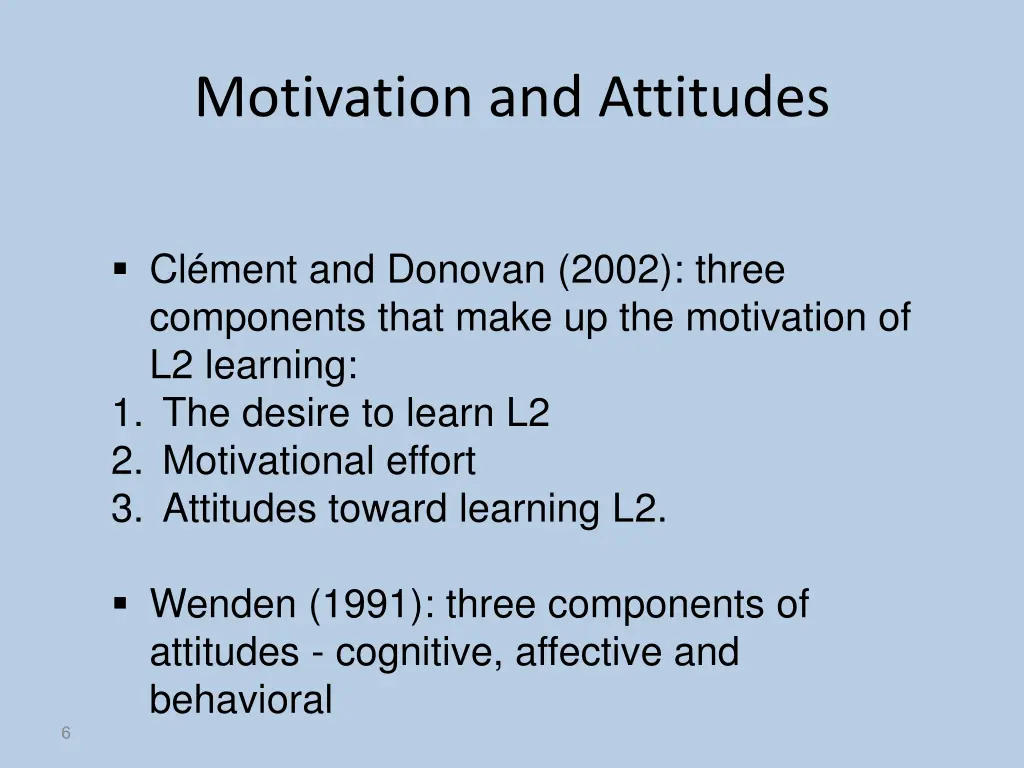 Motivation and Attitudes

▪ Clément and Donovan (2002): three components that make up the motivation of L2 learning:
1. The desire to learn L2
2. Motivational effort
3. Attitudes toward learning L2.

▪ Wenden (1991): three components of attitudes - cognitive, affective and behavioral

6